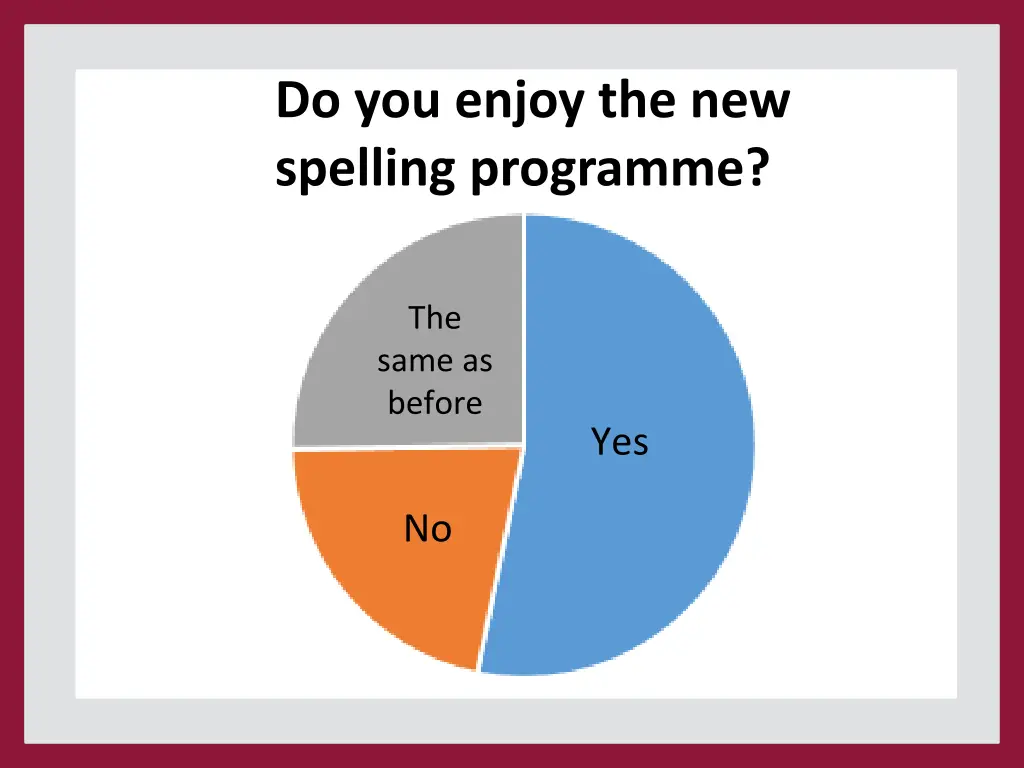 Do you enjoy the new spelling programme?

The same as before

Yes

No